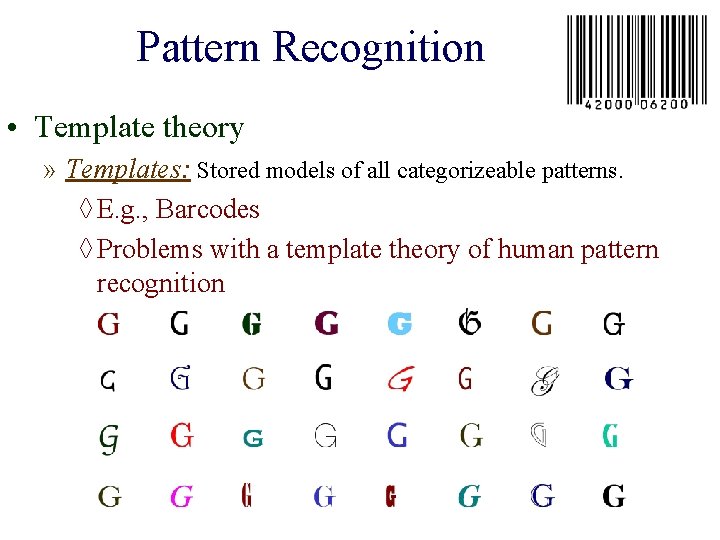 Pattern Recognition

42000 06200

• Template theory

» Templates: Stored models of all categorizeable patterns.

◊ E.g., Barcodes

◊ Problems with a template theory of human pattern recognition

G G G G G G G G

G G G G G G G G

G G G G G G G G

G G G G G G G G